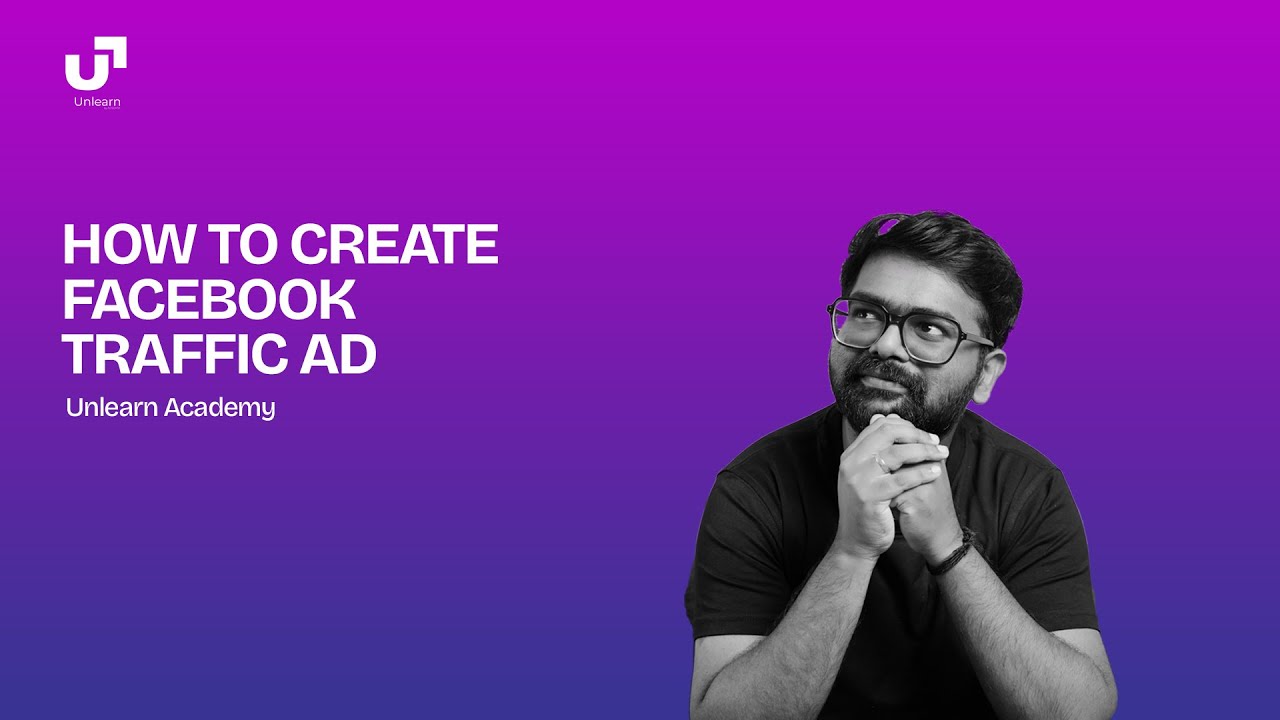 Unlearn

HOW TO CREATE FACEBOOK TRAFFIC AD

Unlearn Academy